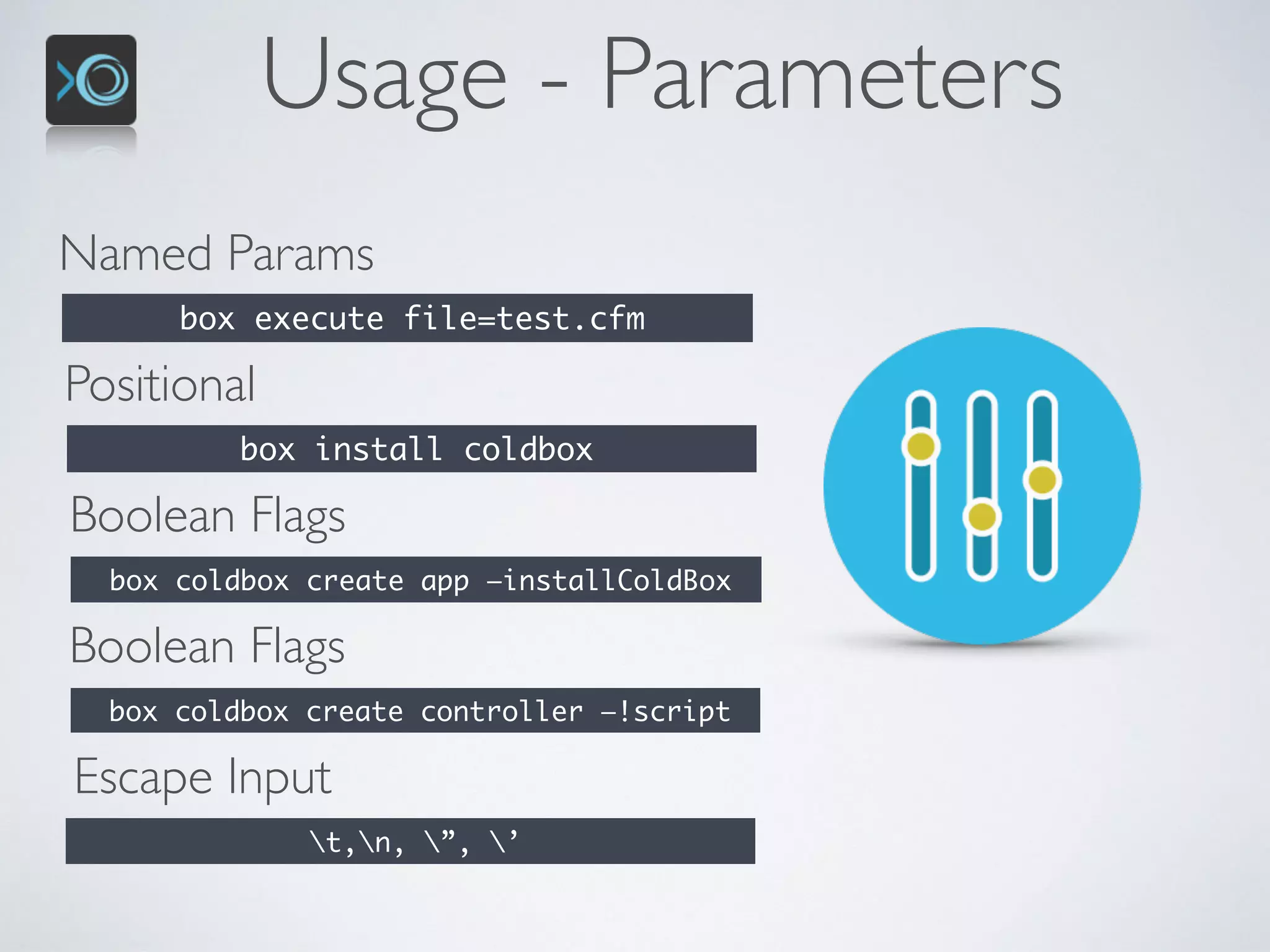 Usage - Parameters

Named Params

box execute file=test.cfm

Positional

box install coldbox

Boolean Flags

box coldbox create app –installColdBox

Boolean Flags

box coldbox create controller –!script

Escape Input

\t,\n, \”, \’